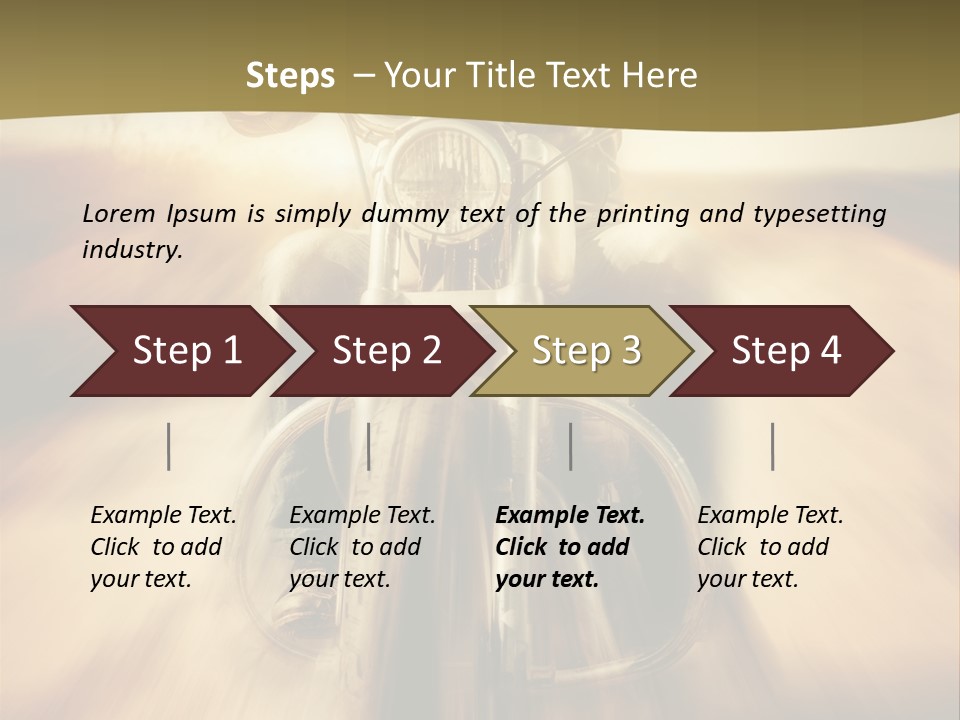 Steps – Your Title Text Here

Lorem Ipsum is simply dummy text of the printing and typesetting industry.

Step 1

Step 2

Step 3

Step 4

Example Text. Click to add your text.

Example Text. Click to add your text.

Example Text. Click to add your text.

Example Text. Click to add your text.